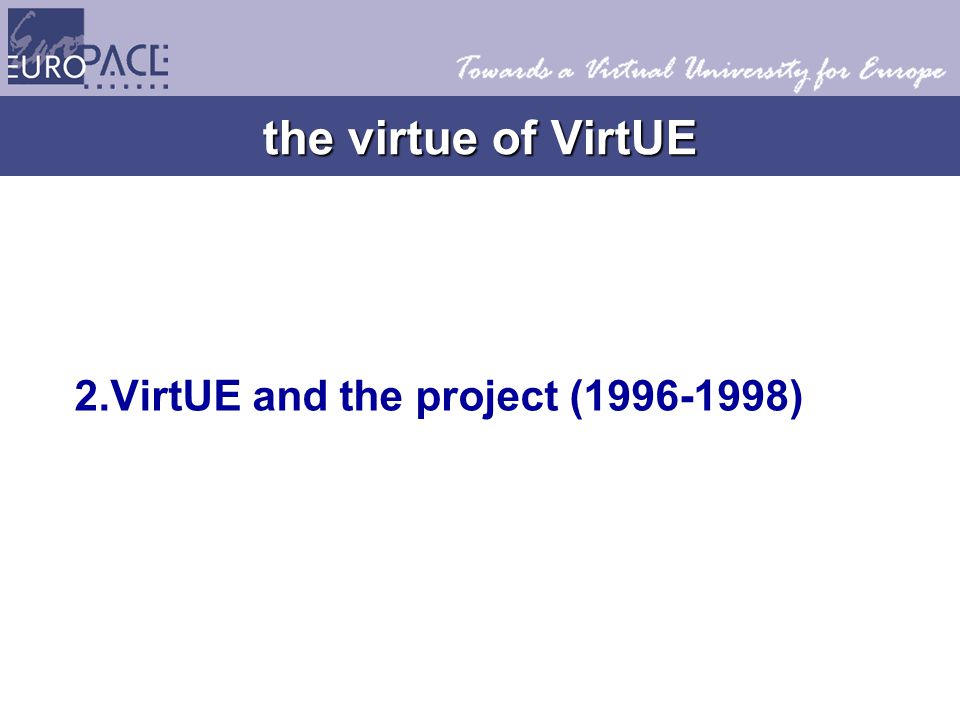 EUROPACE

Towards a Virtual University for Europe

the virtue of VirtUE

2.VirtUE and the project (1996-1998)